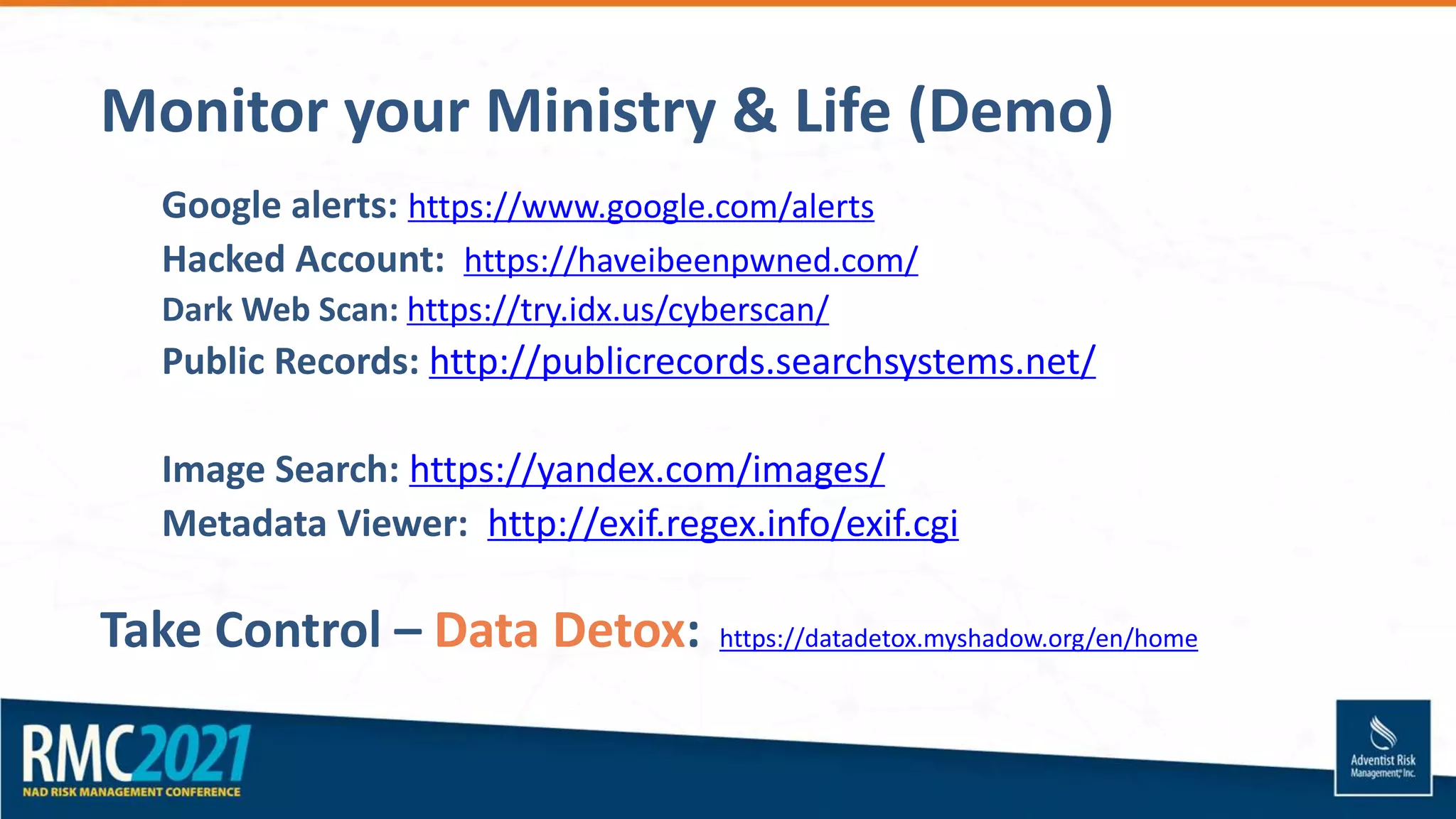 Monitor your Ministry & Life (Demo)

Google alerts: https://www.google.com/alerts
Hacked Account: https://haveibeenpwned.com/
Dark Web Scan: https://try.idx.us/cyberscan/
Public Records: http://publicrecords.searchsystems.net/

Image Search: https://yandex.com/images/
Metadata Viewer: http://exif.regex.info/exif.cgi

Take Control – Data Detox: https://datadetox.myshadow.org/en/home

RMC2021
NAD RISK MANAGEMENT CONFERENCE

Adventist Risk Management, Inc.